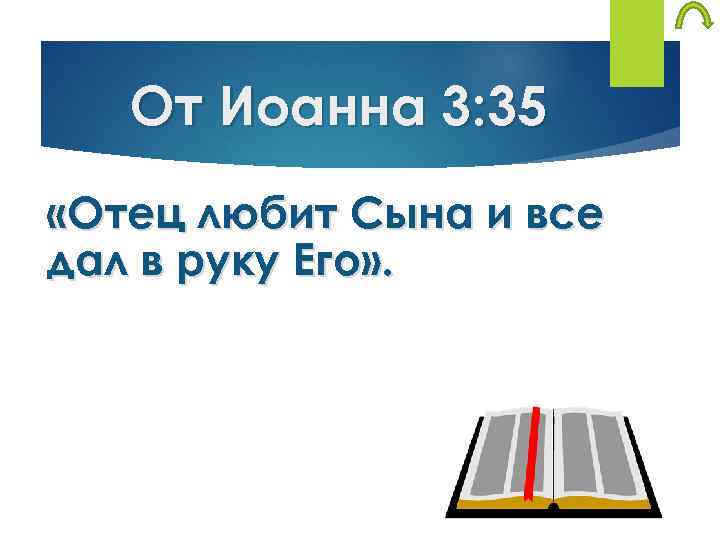 От Иоанна 3:35

«Отец любит Сына и все дал в руку Его».